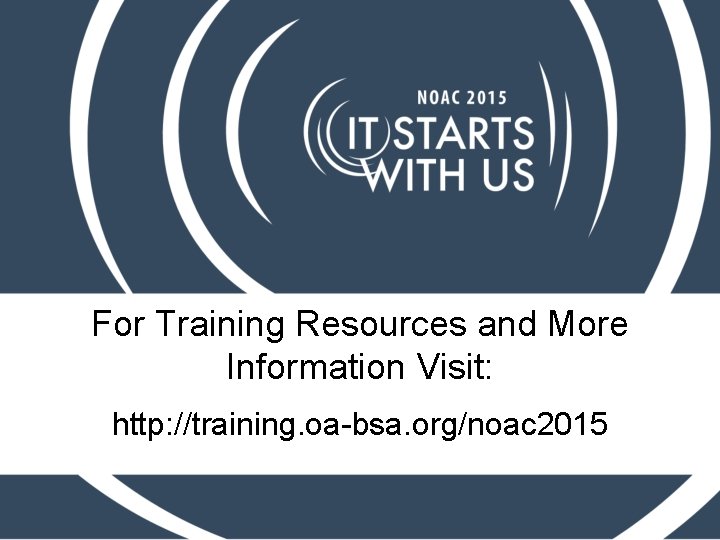 NOAC 2015
IT STARTS WITH US

For Training Resources and More Information Visit:

http://training.oa-bsa.org/noac2015